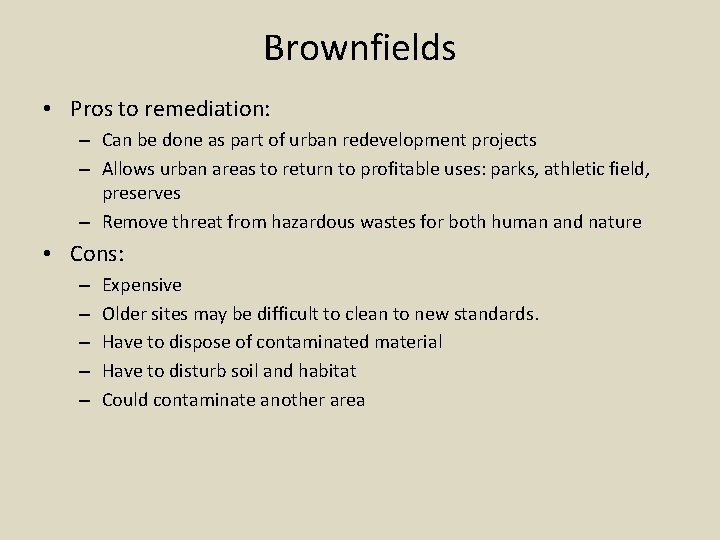 Brownfields

• Pros to remediation:
– Can be done as part of urban redevelopment projects
– Allows urban areas to return to profitable uses: parks, athletic field, preserves
– Remove threat from hazardous wastes for both human and nature

• Cons:
– Expensive
– Older sites may be difficult to clean to new standards.
– Have to dispose of contaminated material
– Have to disturb soil and habitat
– Could contaminate another area